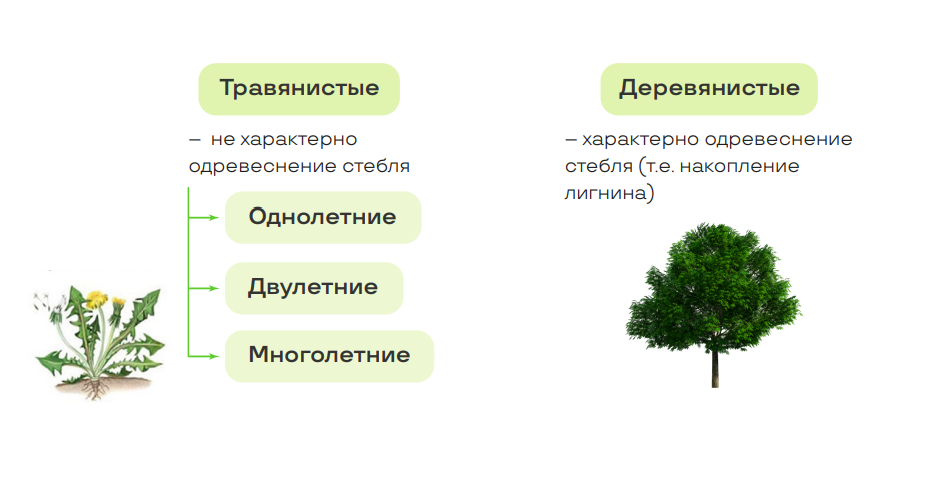 Травянистые

– не характерно одревеснение стебля

Однолетние

Двулетние

Многолетние

Деревянистые

– характерно одревеснение стебля (т.е. накопление лигнина)